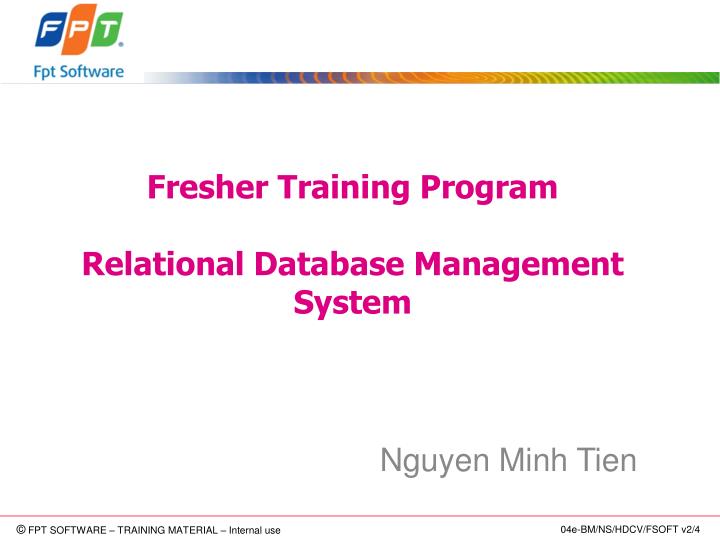 FPT
Fpt Software

Fresher Training Program

Relational Database Management System

Nguyen Minh Tien

© FPT SOFTWARE – TRAINING MATERIAL – Internal use

04e-BM/NS/HDCV/FSOFT v2/4